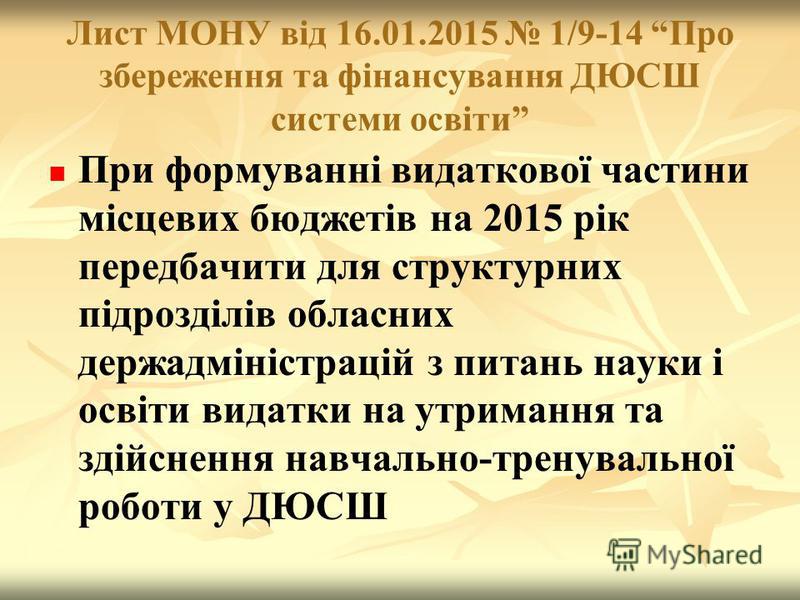 Лист МОНУ від 16.01.2015 № 1/9-14 “Про збереження та фінансування ДЮСШ системи освіти”

При формуванні видаткової частини місцевих бюджетів на 2015 рік передбачити для структурних підрозділів обласних держадміністрацій з питань науки і освіти видатки на утримання та здійснення навчально-тренувальної роботи у ДЮСШ

MyShared